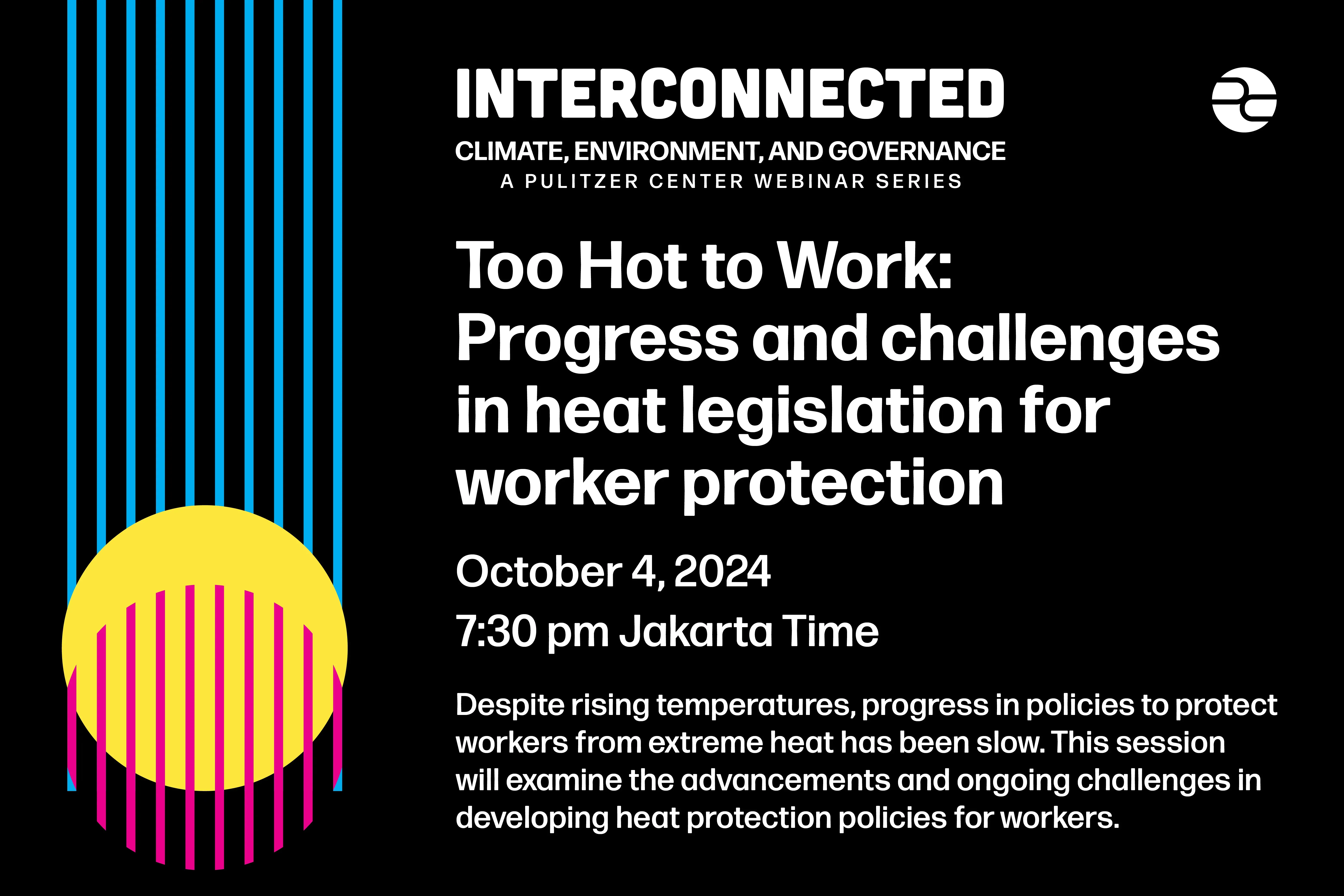 INTERCONNECTED

CLIMATE, ENVIRONMENT, AND GOVERNANCE

A PULITZER CENTER WEBINAR SERIES

Too Hot to Work: Progress and challenges in heat legislation for worker protection

October 4, 2024

7:30 pm Jakarta Time

Despite rising temperatures, progress in policies to protect workers from extreme heat has been slow. This session will examine the advancements and ongoing challenges in developing heat protection policies for workers.